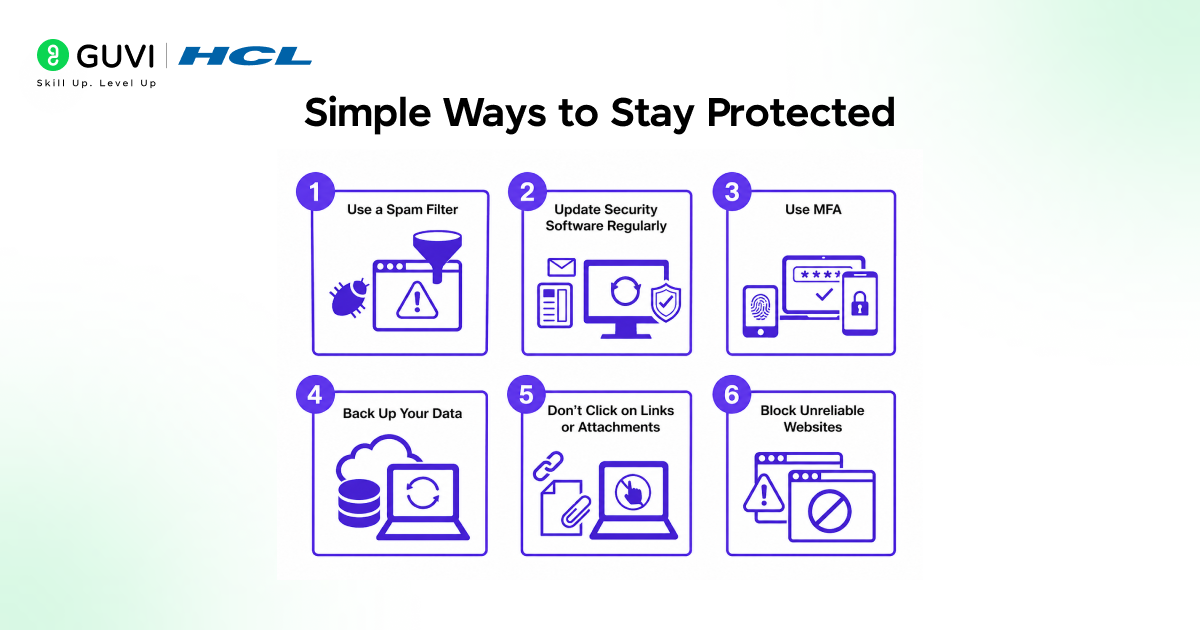 GUVI | HCL
Skill Up. Level Up

Simple Ways to Stay Protected

1 Use a Spam Filter

2 Update Security Software Regularly

3 Use MFA

****

4 Back Up Your Data

5 Don't Click on Links or Attachments

6 Block Unreliable Websites